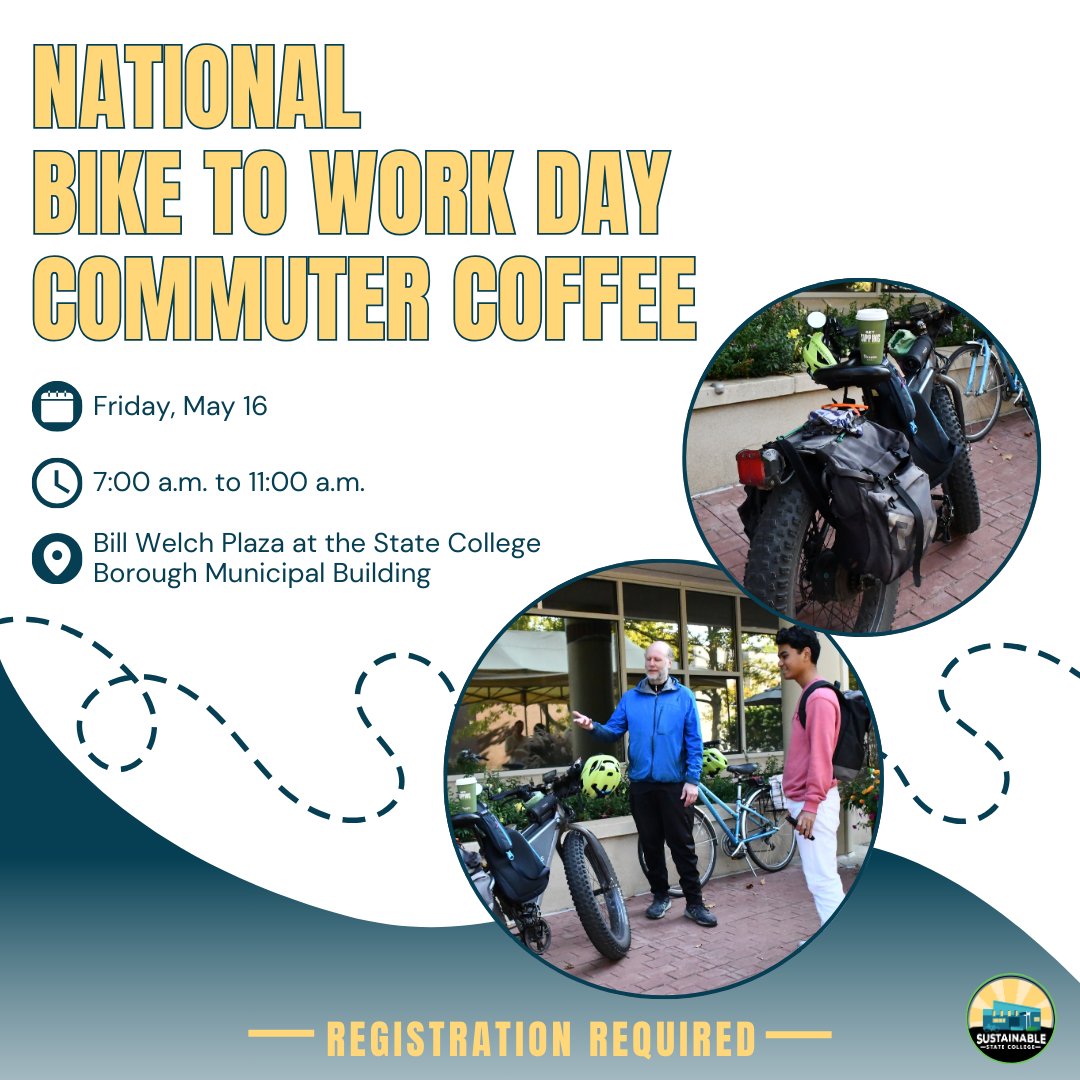 NATIONAL
BIKE TO WORK DAY
COMMUTER COFFEE

Friday, May 16

7:00 a.m. to 11:00 a.m.

Bill Welch Plaza at the State College Borough Municipal Building

REGISTRATION REQUIRED

SUSTAINABLE
STATE COLLEGE